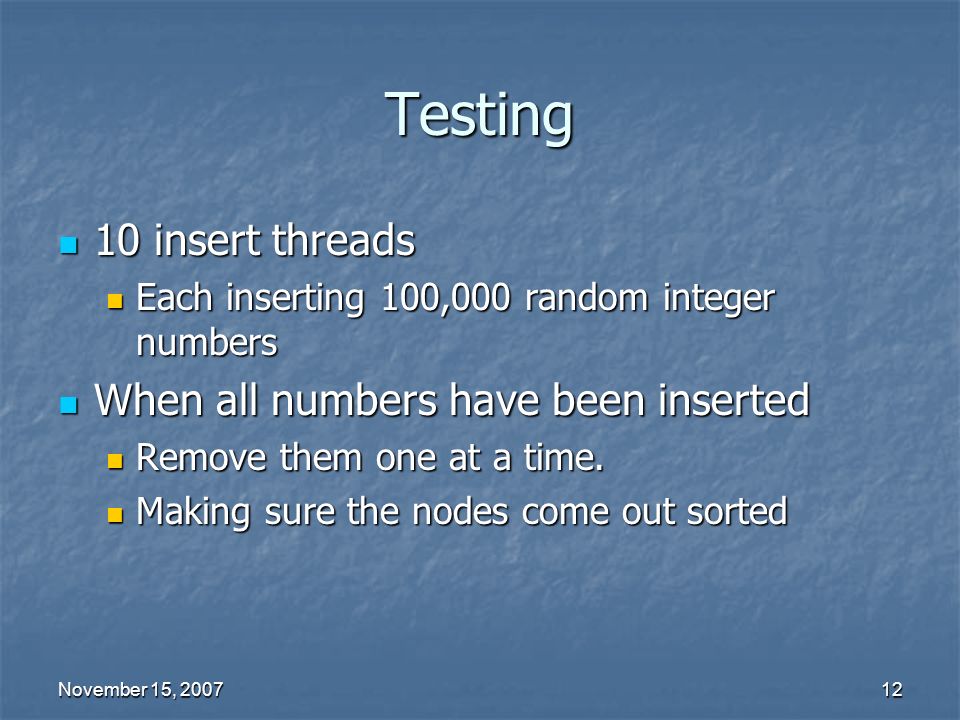 Testing

10 insert threads

Each inserting 100,000 random integer numbers

When all numbers have been inserted

Remove them one at a time.

Making sure the nodes come out sorted

November 15, 2007

12